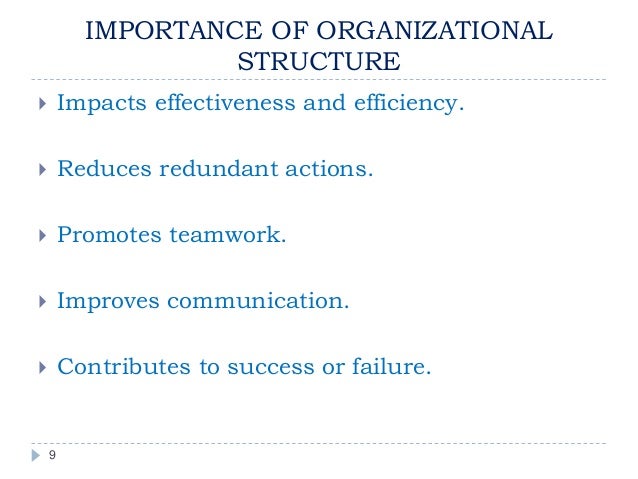 IMPORTANCE OF ORGANIZATIONAL STRUCTURE

Impacts effectiveness and efficiency.

Reduces redundant actions.

Promotes teamwork.

Improves communication.

Contributes to success or failure.

9